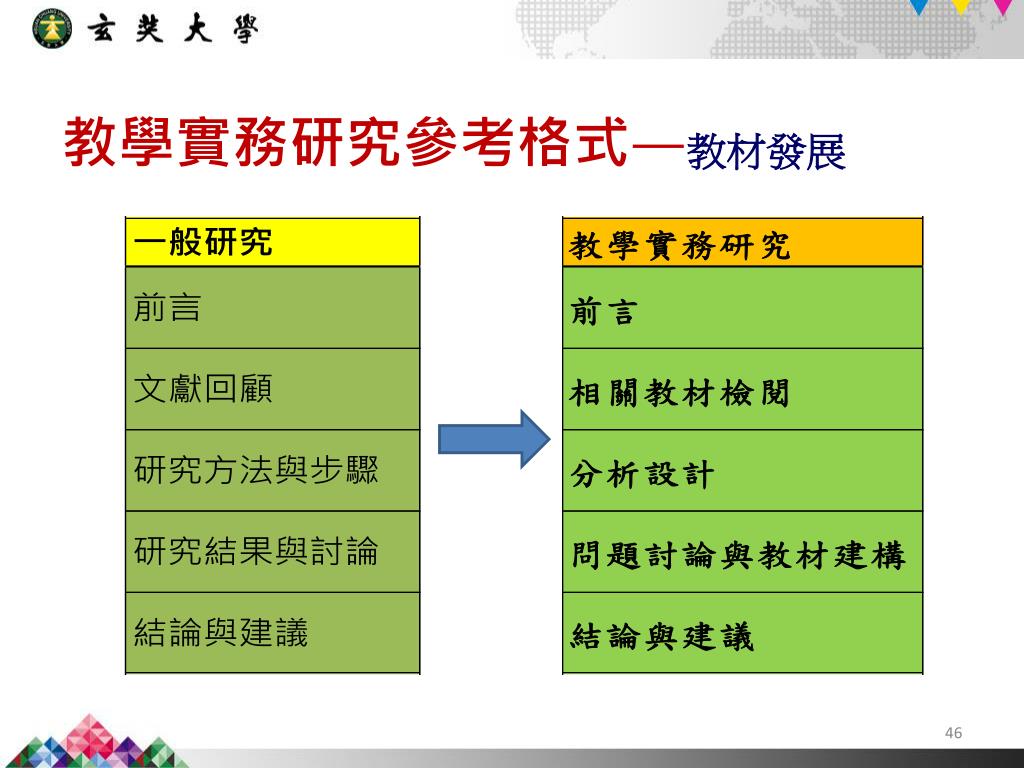 玄奘大學

教學實務研究參考格式—教材發展

| 一般研究 |
|---|
| 前言 |
| 文獻回顧 |
| 研究方法與步驟 |
| 研究結果與討論 |
| 結論與建議 |

| 教學實務研究 |
|---|
| 前言 |
| 相關教材檢閱 |
| 分析設計 |
| 問題討論與教材建構 |
| 結論與建議 |

46